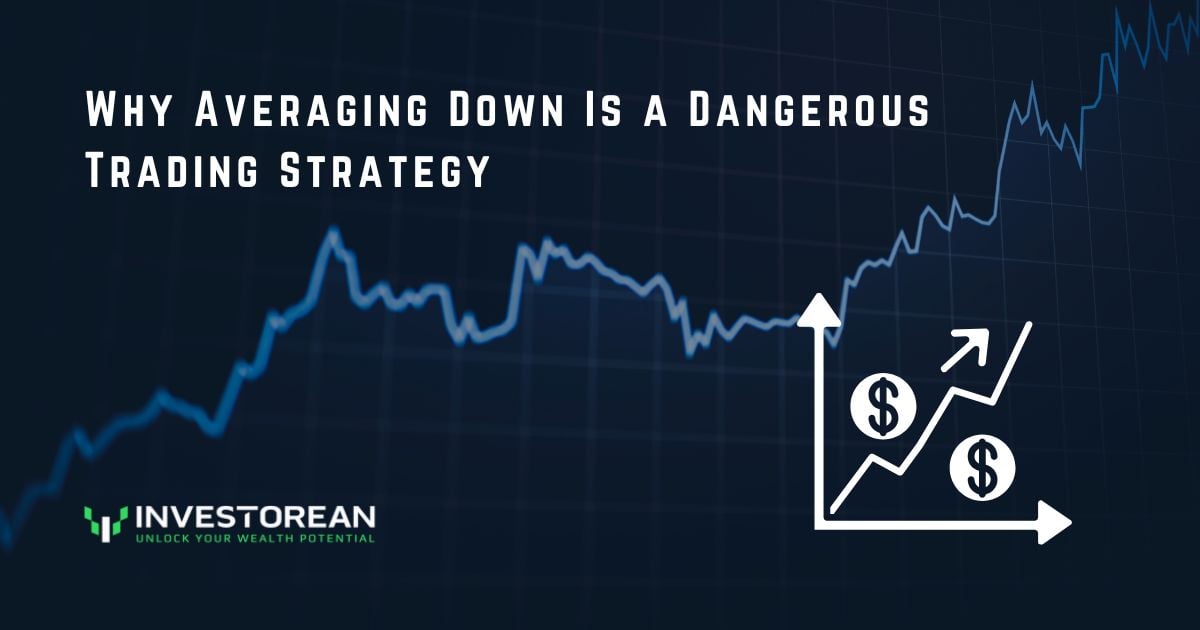 Why Averaging Down Is a Dangerous Trading Strategy

$

$

INVESTOREAN
UNLOCK YOUR WEALTH POTENTIAL